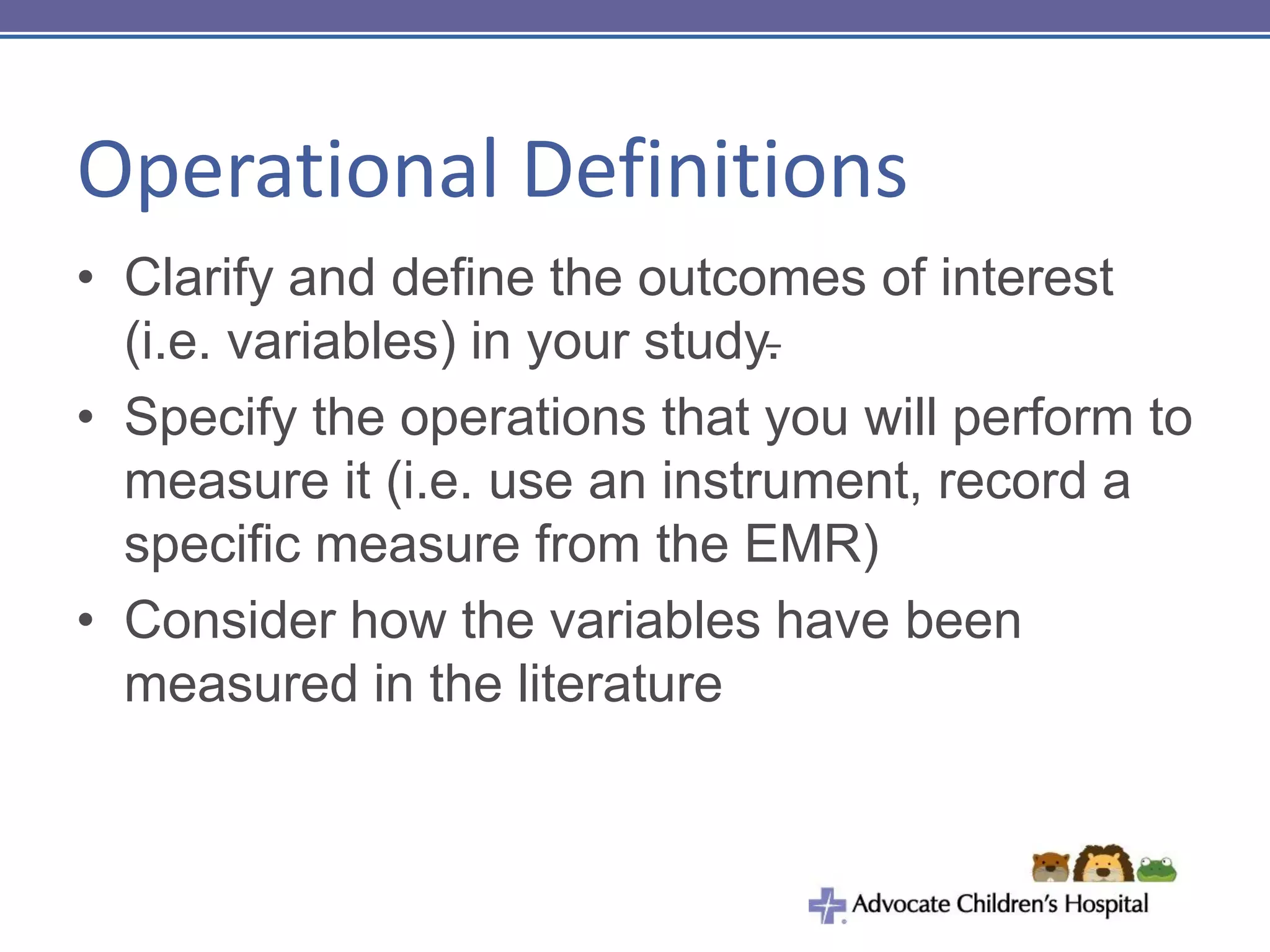 Operational Definitions

• Clarify and define the outcomes of interest (i.e. variables) in your study.

• Specify the operations that you will perform to measure it (i.e. use an instrument, record a specific measure from the EMR)

• Consider how the variables have been measured in the literature

Advocate Children's Hospital